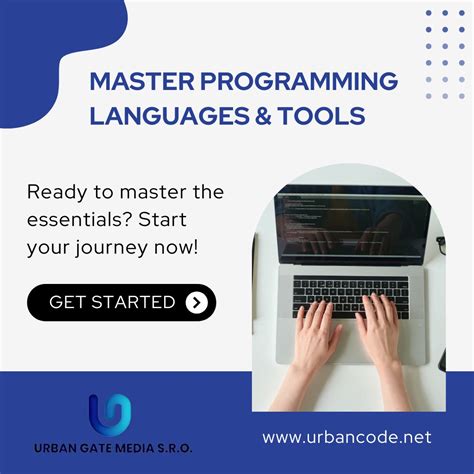 MASTER PROGRAMMING LANGUAGES & TOOLS

Ready to master the essentials? Start your journey now!

GET STARTED

URBAN GATE MEDIA S.R.O.

www.urbancode.net